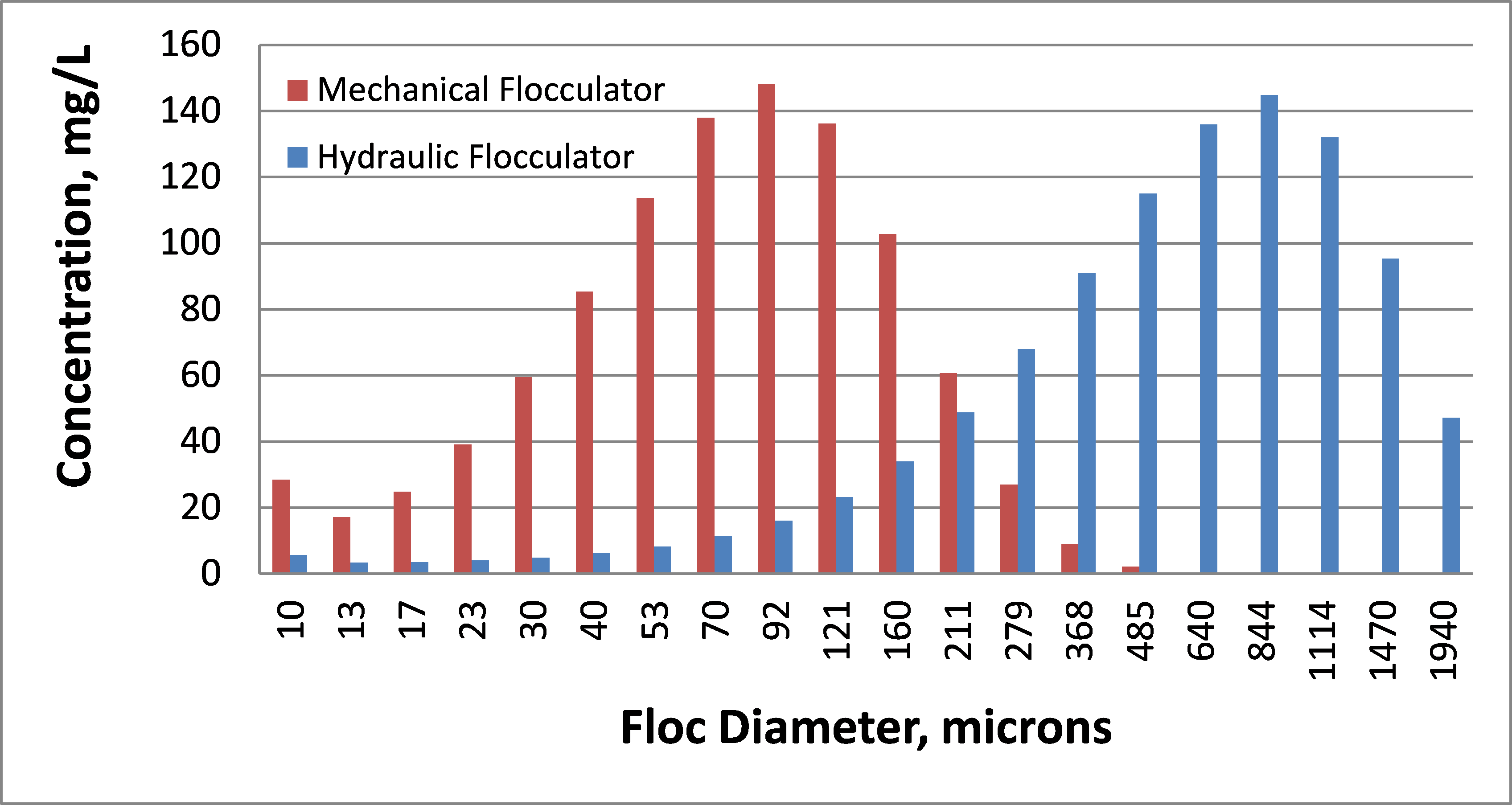 Concentration, mg/L

160
140
120
100
80
60
40
20
0

Mechanical Flocculator
Hydraulic Flocculator

10
13
17
23
30
40
53
70
92
121
160
211
279
368
485
640
844
1114
1470
1940

Floc Diameter, microns